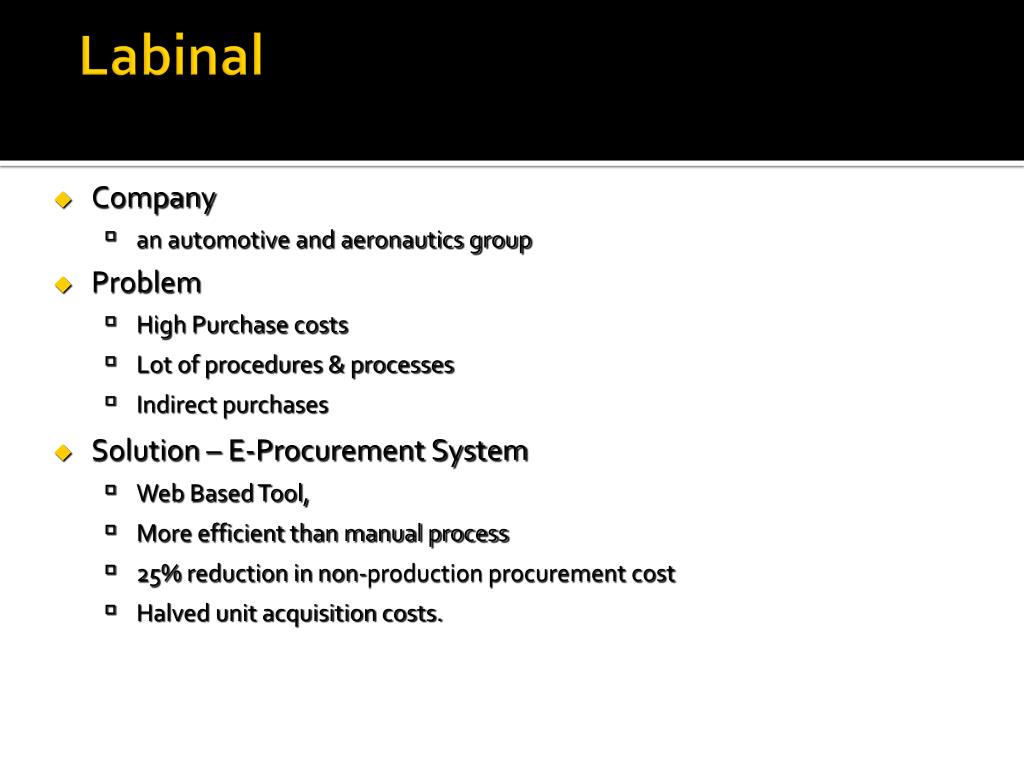 Labinal

Company
an automotive and aeronautics group
Problem
High Purchase costs
Lot of procedures & processes
Indirect purchases
Solution – E-Procurement System
Web Based Tool,
More efficient than manual process
25% reduction in non-production procurement cost
Halved unit acquisition costs.